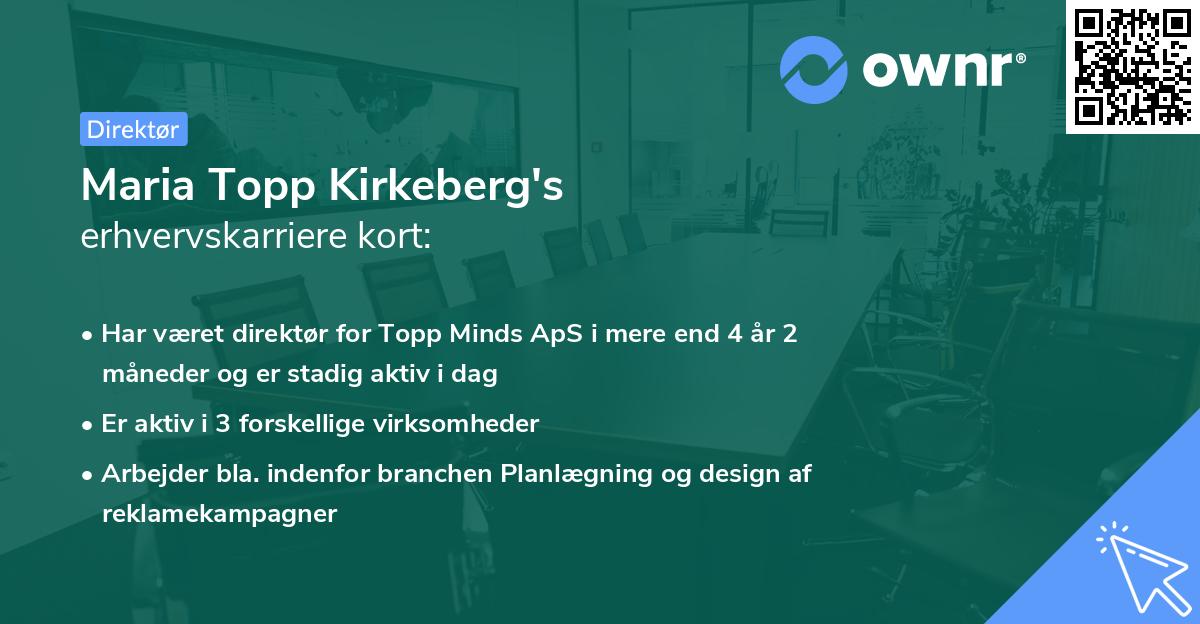 ownr®

Direktør

Maria Topp Kirkeberg's
erhvervskarriere kort:

• Har været direktør for Topp Minds ApS i mere end 4 år 2 måneder og er stadig aktiv i dag
• Er aktiv i 3 forskellige virksomheder
• Arbejder bla. indenfor branchen Planlægning og design af reklamekampagner